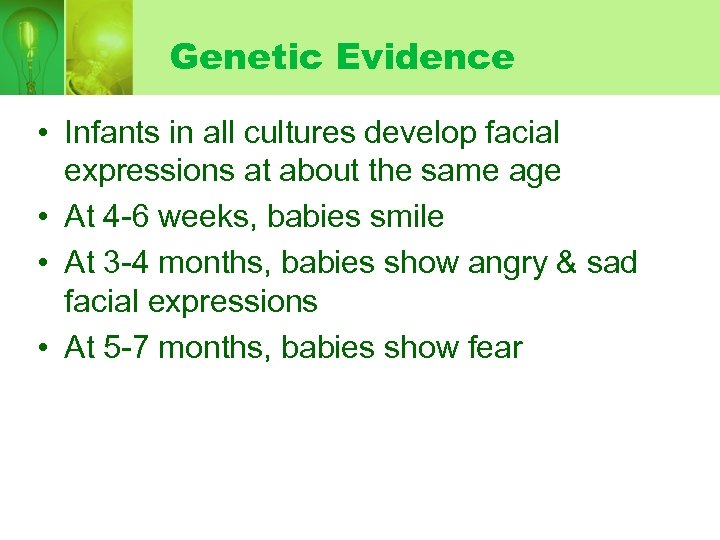 Genetic Evidence

• Infants in all cultures develop facial expressions at about the same age
• At 4-6 weeks, babies smile
• At 3-4 months, babies show angry & sad facial expressions
• At 5-7 months, babies show fear